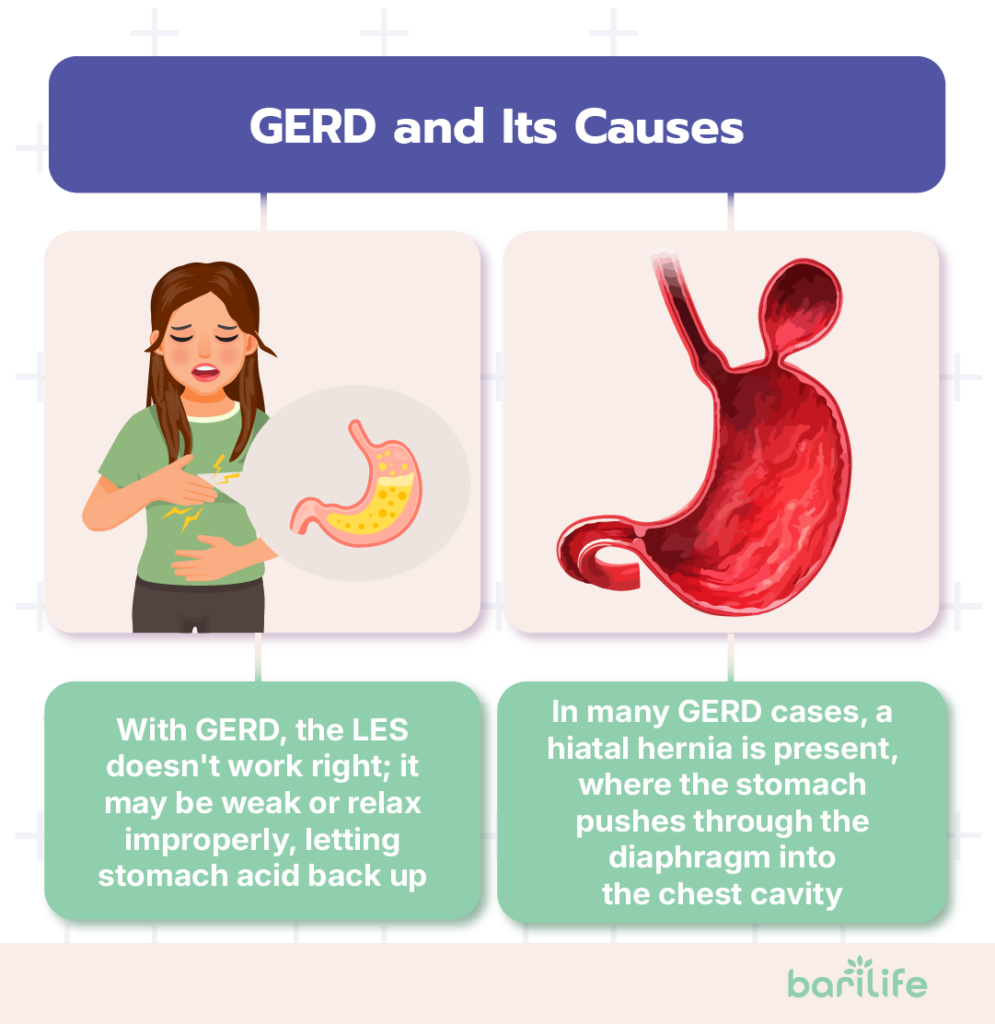 GERD and Its Causes

With GERD, the LES doesn't work right; it may be weak or relax improperly, letting stomach acid back up

In many GERD cases, a hiatal hernia is present, where the stomach pushes through the diaphragm into the chest cavity

barilife